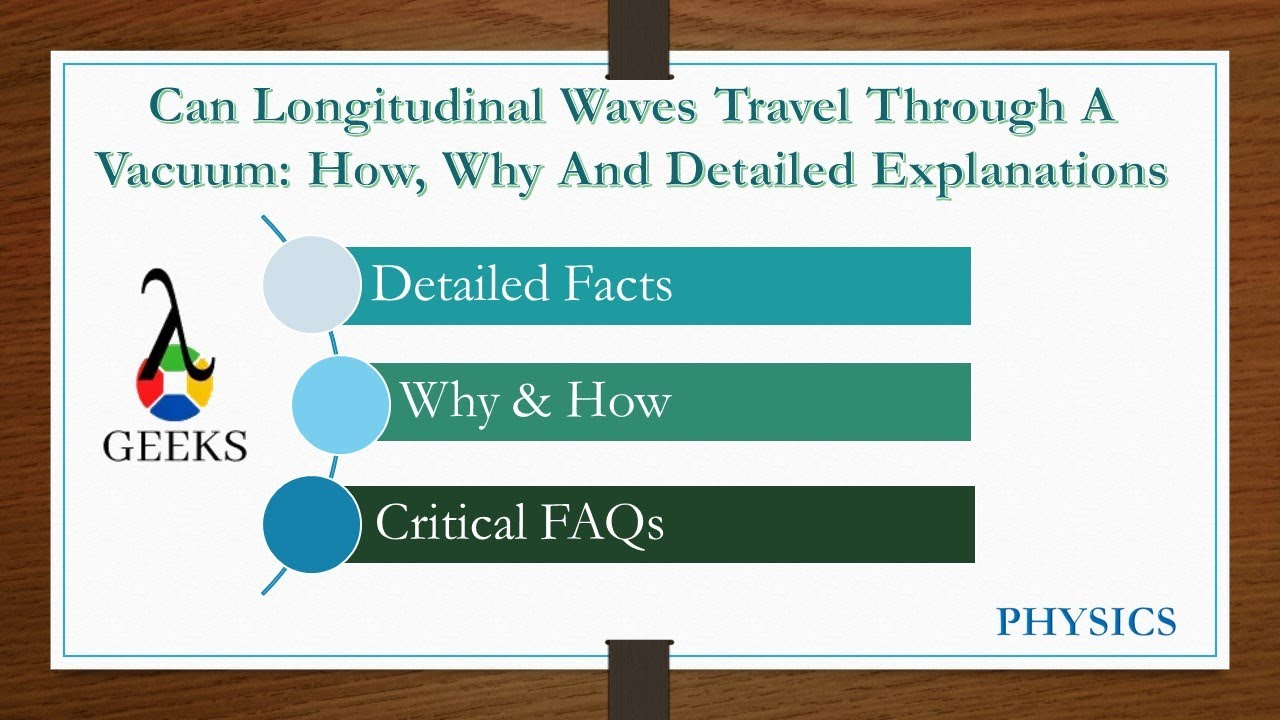 Can Longitudinal Waves Travel Through A Vacuum: How, Why And Detailed Explanations

λ
GEEKS

Detailed Facts

Why & How

Critical FAQs

PHYSICS